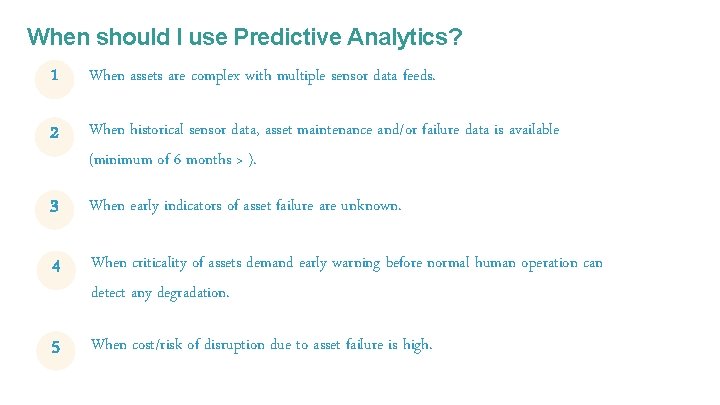 When should I use Predictive Analytics?

1 When assets are complex with multiple sensor data feeds.

2 When historical sensor data, asset maintenance and/or failure data is available (minimum of 6 months > ).

3 When early indicators of asset failure are unknown.

4 When criticality of assets demand early warning before normal human operation can detect any degradation.

5 When cost/risk of disruption due to asset failure is high.